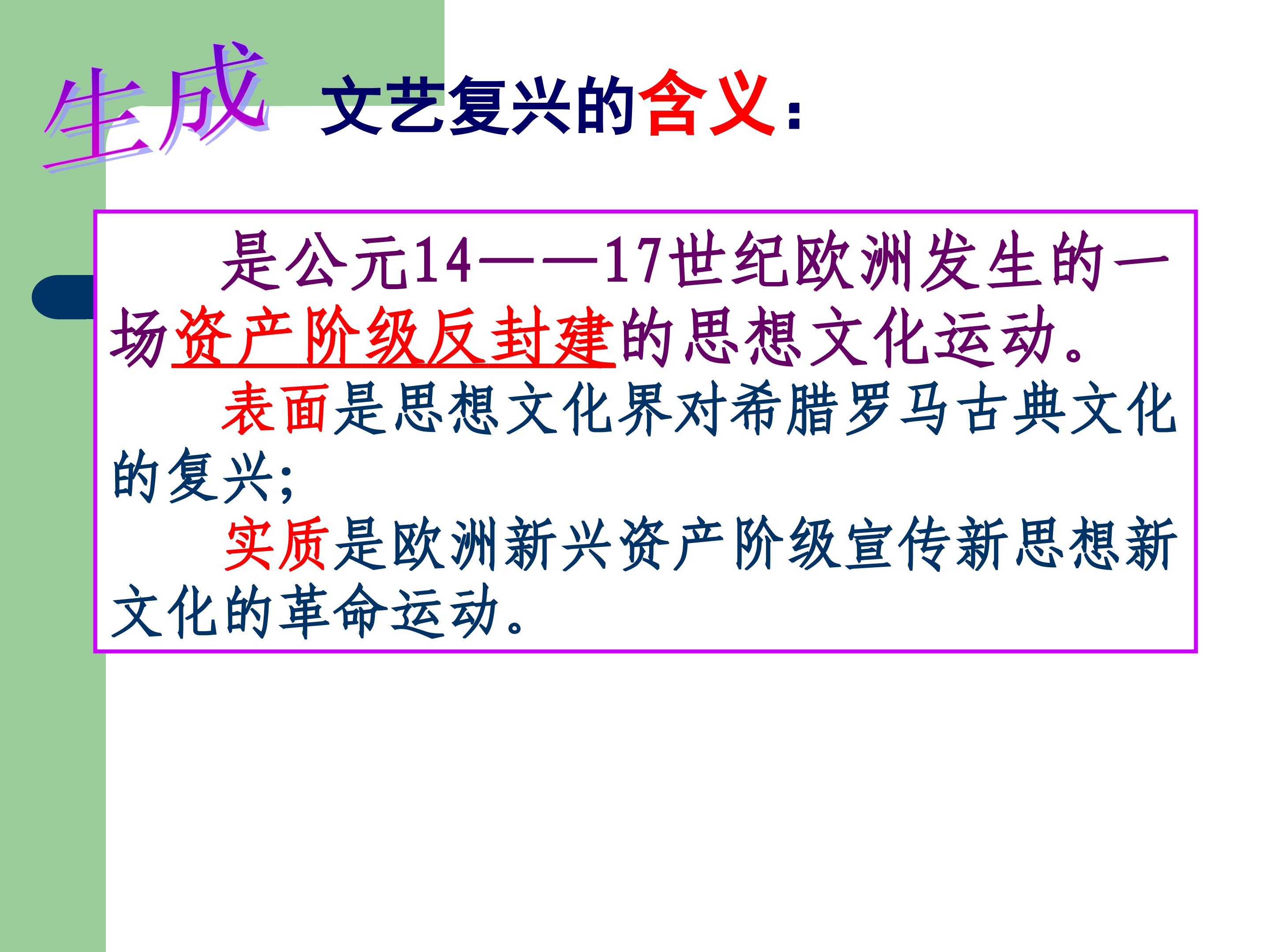 生成 文艺复兴的含义：

是公元14——17世纪欧洲发生的一场资产阶级反封建的思想文化运动。

表面是思想文化界对希腊罗马古典文化的复兴；

实质是欧洲新兴资产阶级宣传新思想新文化的革命运动。